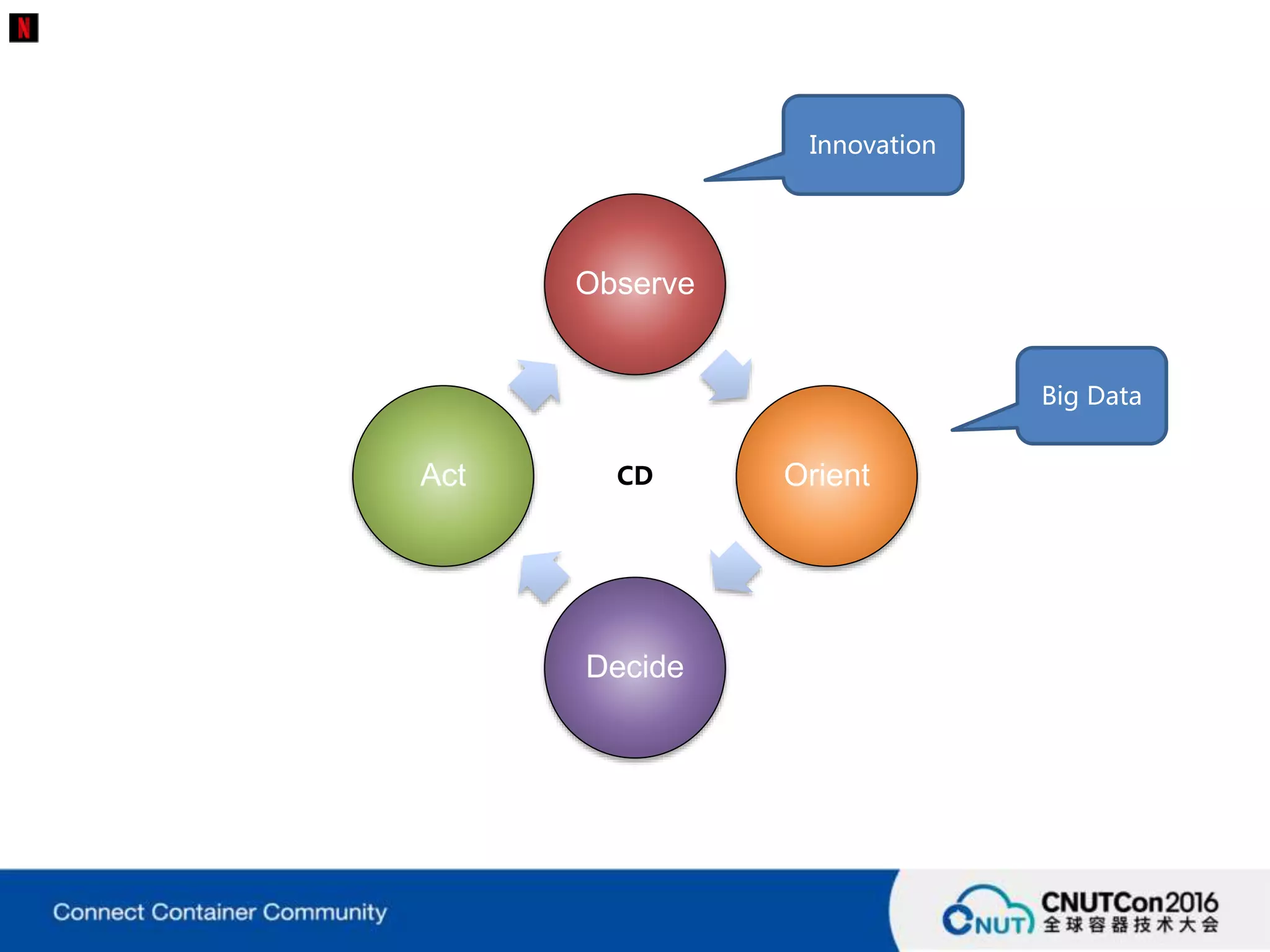 N

Innovation

Observe

Big Data

Act

CD

Orient

Decide

Connect Container Community

CNUT CNUTCon2016 全球容器技术大会